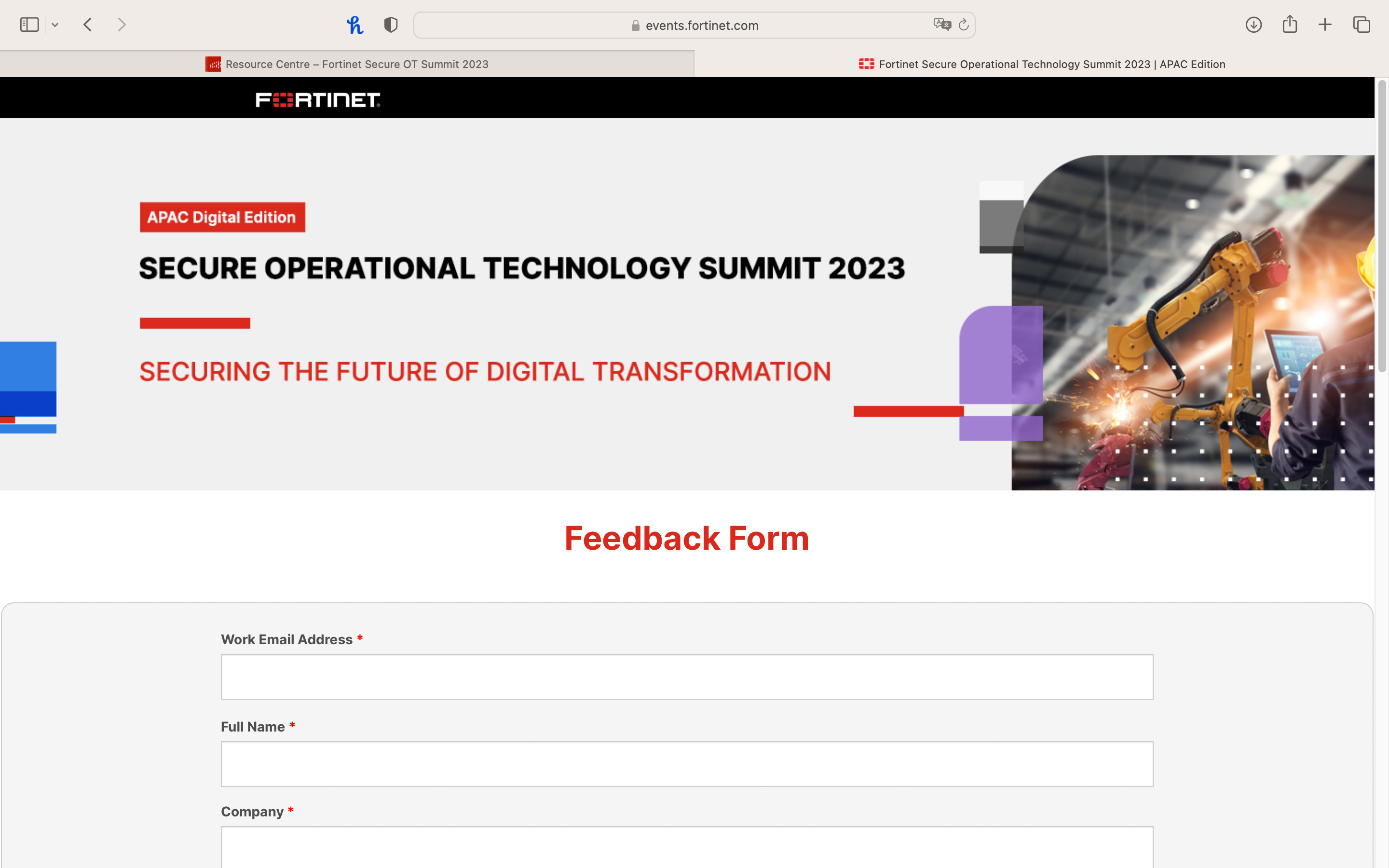 events.fortinet.com

Resource Centre – Fortinet Secure OT Summit 2023

Fortinet Secure Operational Technology Summit 2023 | APAC Edition

FORTINET

APAC Digital Edition

SECURE OPERATIONAL TECHNOLOGY SUMMIT 2023

SECURING THE FUTURE OF DIGITAL TRANSFORMATION

Feedback Form

Work Email Address *

Full Name *

Company *